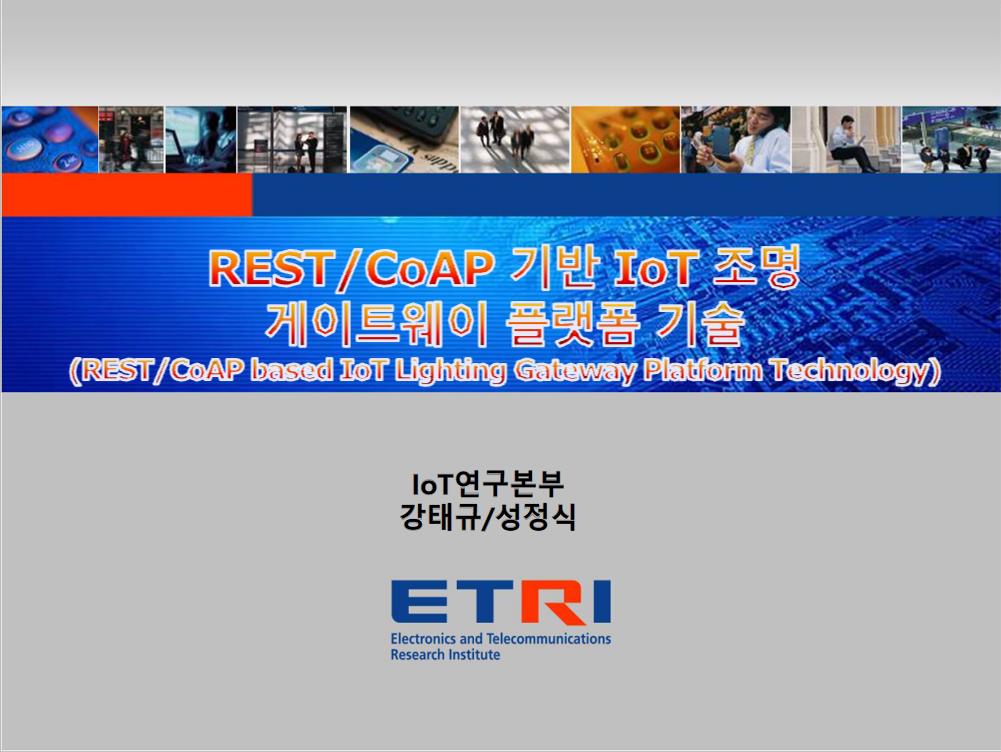 REST/CoAP 기반 IoT 조명 게이트웨이 플랫폼 기술
(REST/CoAP based IoT Lighting Gateway Platform Technology)

IoT연구본부
강태규/성정식

ETRI
Electronics and Telecommunications Research Institute